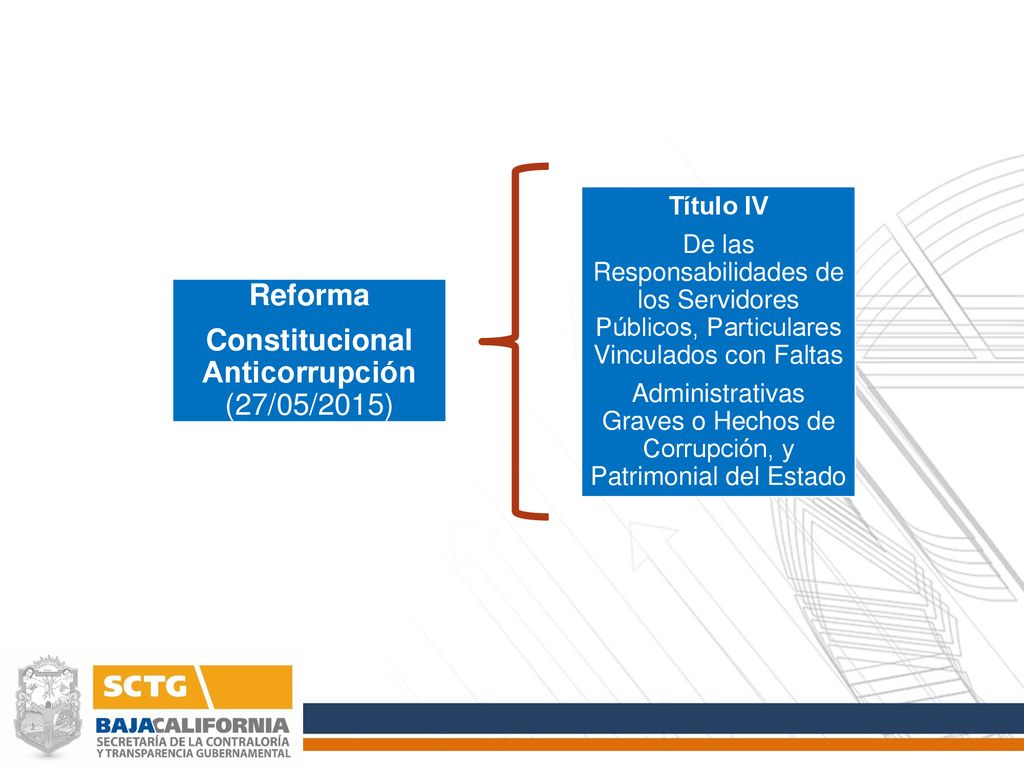 Reforma

Constitucional Anticorrupción (27/05/2015)

Título IV

De las Responsabilidades de los Servidores Públicos, Particulares Vinculados con Faltas

Administrativas Graves o Hechos de Corrupción, y Patrimonial del Estado

SCTG

BAJACALIFORNIA
SECRETARÍA DE LA CONTRALORÍA Y TRANSPARENCIA GUBERNAMENTAL